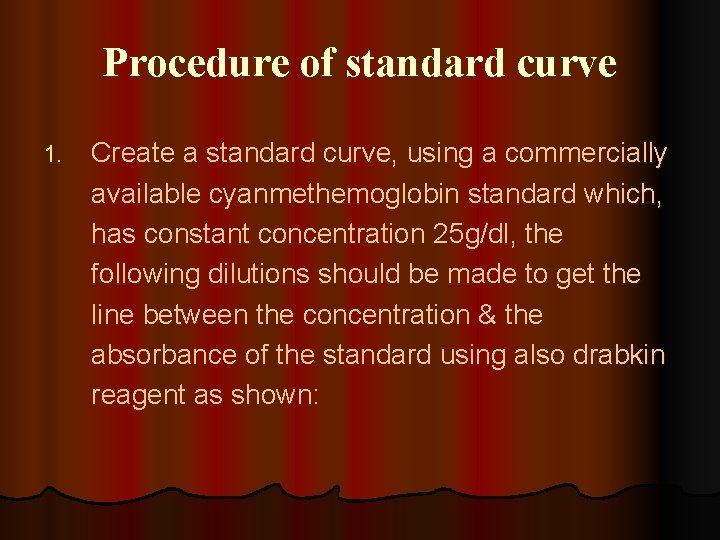 Procedure of standard curve

1. Create a standard curve, using a commercially available cyanmethemoglobin standard which, has constant concentration 25g/dl, the following dilutions should be made to get the line between the concentration & the absorbance of the standard using also drabkin reagent as shown: